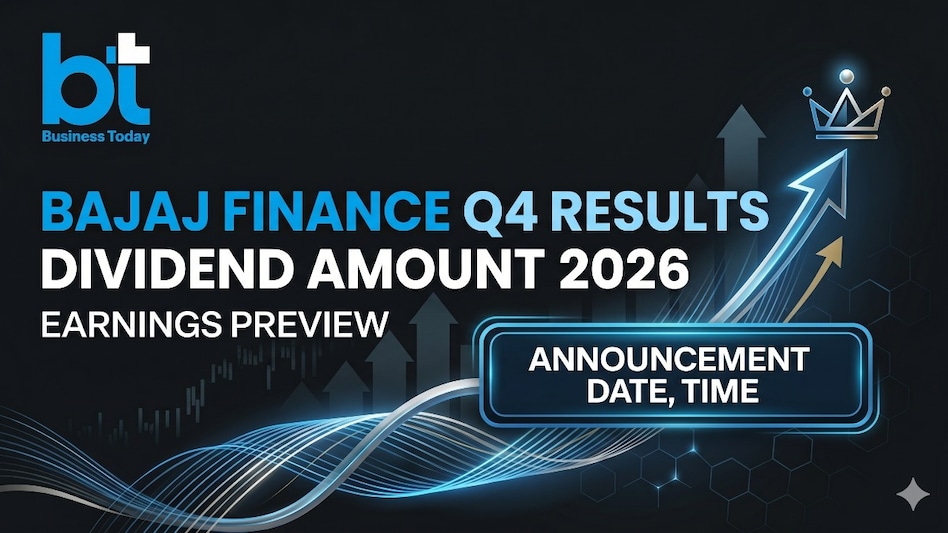 bt
Business Today

BAJAJ FINANCE Q4 RESULTS
DIVIDEND AMOUNT 2026
EARNINGS PREVIEW

ANNOUNCEMENT DATE, TIME